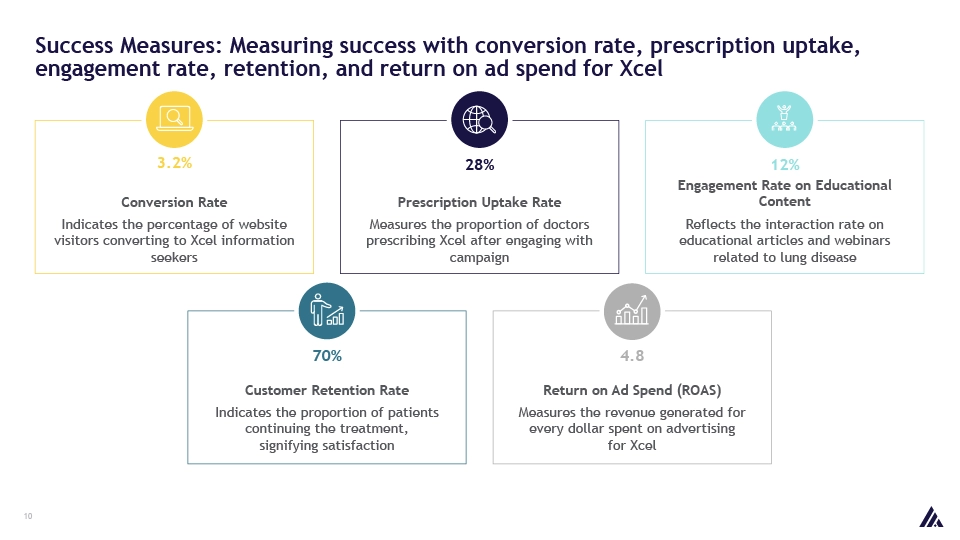 Success Measures: Measuring success with conversion rate, prescription uptake, engagement rate, retention, and return on ad spend for Xcel

3.2%

Conversion Rate

Indicates the percentage of website visitors converting to Xcel information seekers

28%

Prescription Uptake Rate

Measures the proportion of doctors prescribing Xcel after engaging with campaign

12%

Engagement Rate on Educational Content

Reflects the interaction rate on educational articles and webinars related to lung disease

70%

Customer Retention Rate

Indicates the proportion of patients continuing the treatment, signifying satisfaction

4.8

Return on Ad Spend (ROAS)

Measures the revenue generated for every dollar spent on advertising for Xcel

10